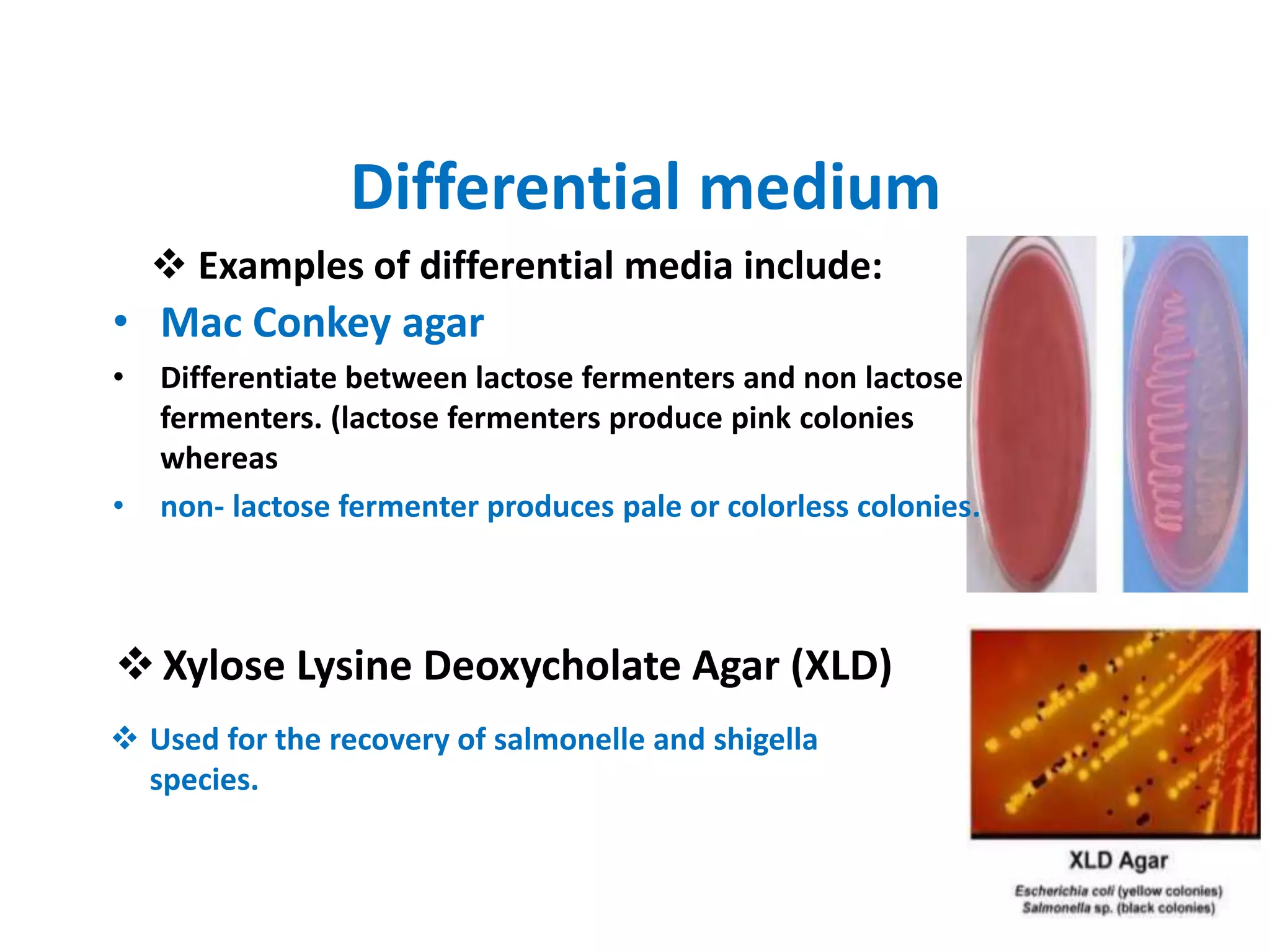 Differential medium

❖ Examples of differential media include:

• Mac Conkey agar

• Differentiate between lactose fermenters and non lactose fermenters. (lactose fermenters produce pink colonies whereas

• non- lactose fermenter produces pale or colorless colonies.

❖ Xylose Lysine Deoxycholate Agar (XLD)

❖ Used for the recovery of salmonelle and shigella species.

XLD Agar

Escherichia coli (yellow colonies)
Salmonella sp. (black colonies)